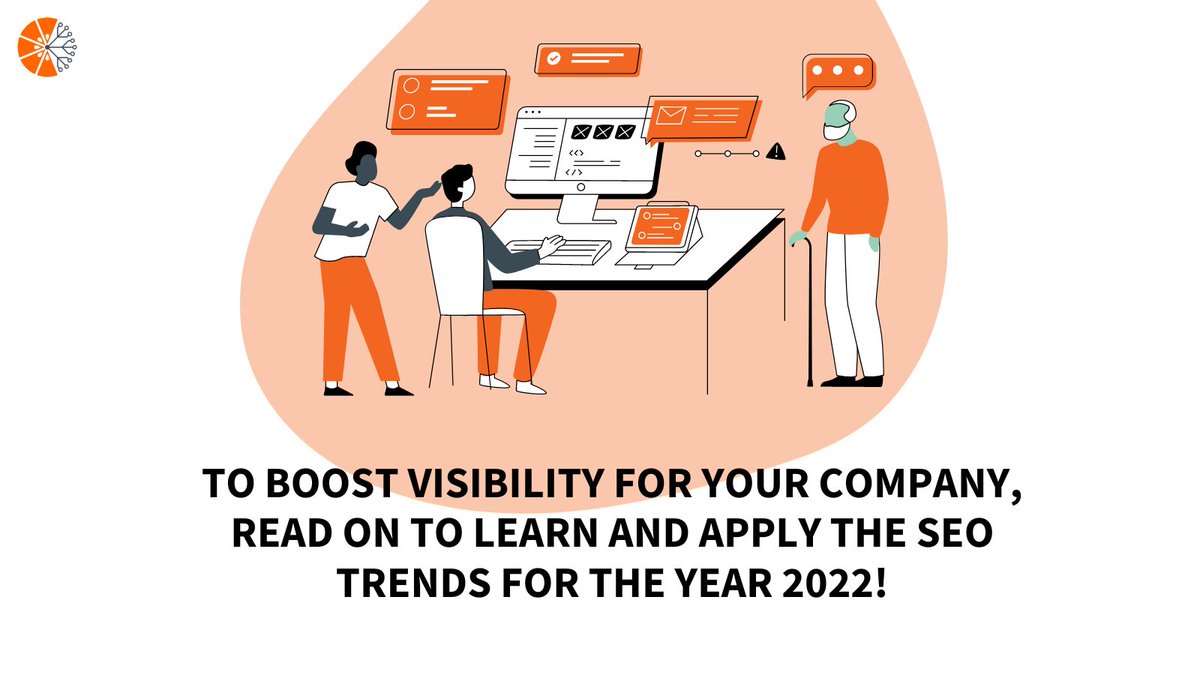 TO BOOST VISIBILITY FOR YOUR COMPANY, READ ON TO LEARN AND APPLY THE SEO TRENDS FOR THE YEAR 2022!